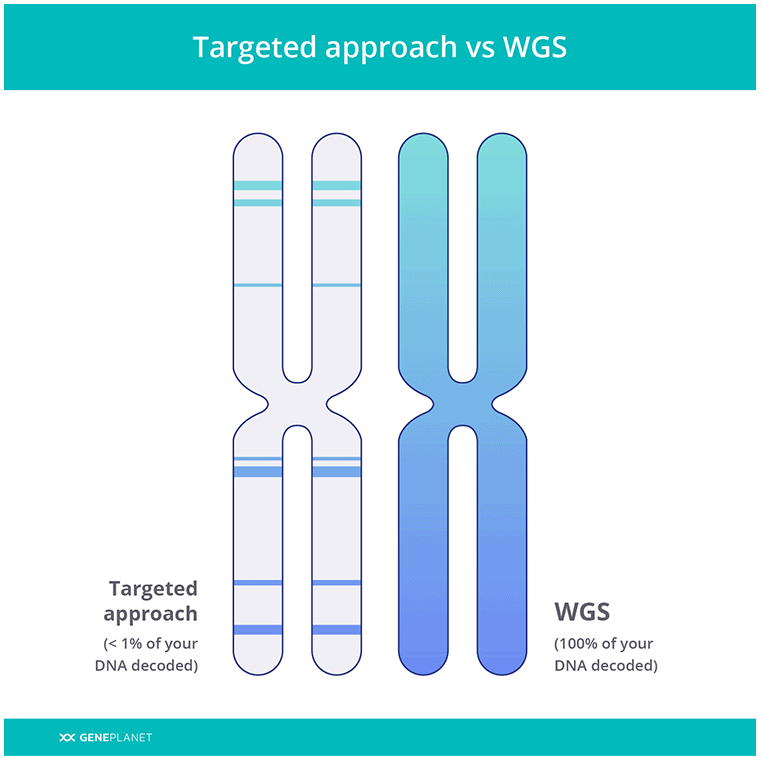 Targeted approach vs WGS

Targeted approach

(< 1% of your DNA decoded)

WGS

(100% of your DNA decoded)

GENEPLANET